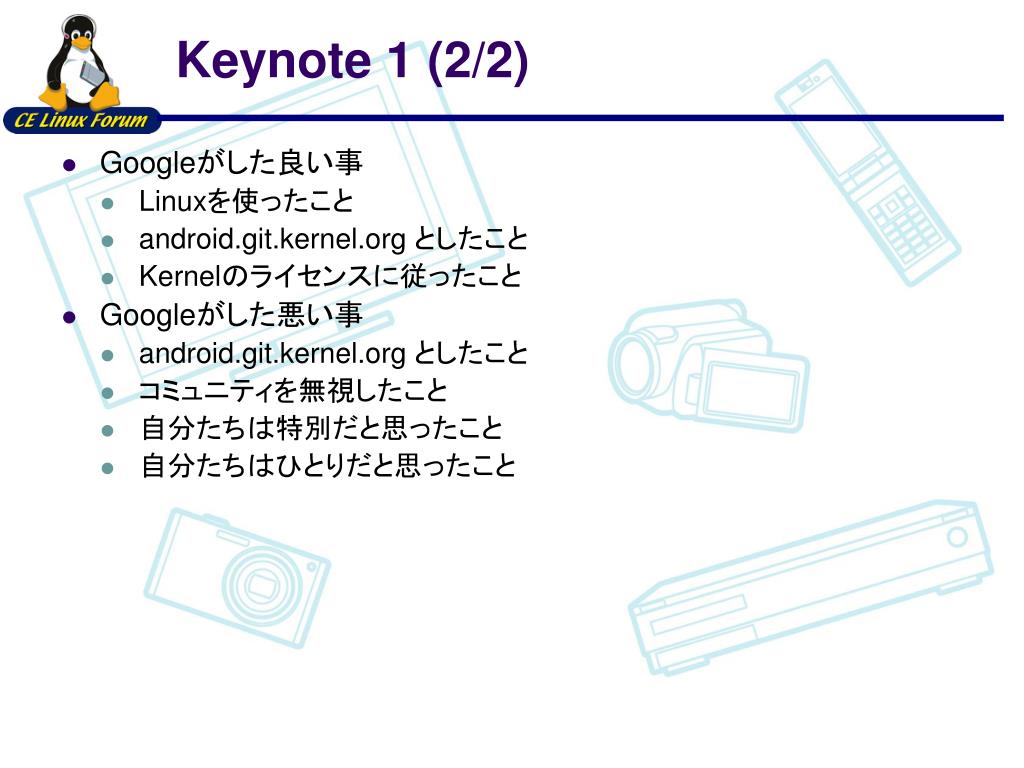 CE Linux Forum

Keynote 1 (2/2)

- Googleがした良い事
  - Linuxを使ったこと
  - android.git.kernel.org としたこと
  - Kernelのライセンスに従ったこと
- Googleがした悪い事
  - android.git.kernel.org としたこと
  - コミュニティを無視したこと
  - 自分たちは特別だと思ったこと
  - 自分たちはひとりだと思ったこと